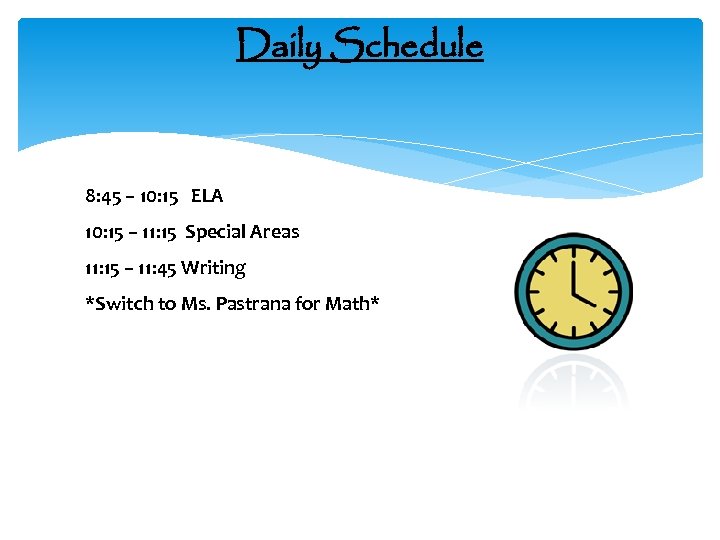 Daily Schedule

8:45 – 10:15 ELA

10:15 – 11:15 Special Areas

11:15 – 11:45 Writing

*Switch to Ms. Pastrana for Math*